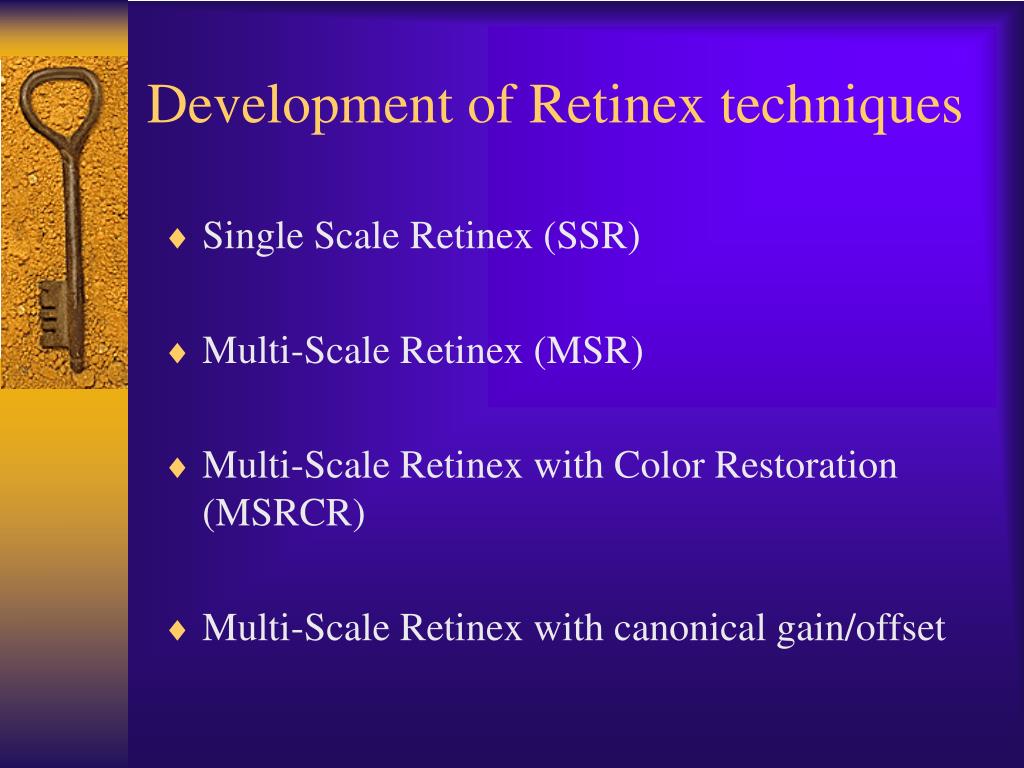 Development of Retinex techniques

♦ Single Scale Retinex (SSR)

♦ Multi-Scale Retinex (MSR)

♦ Multi-Scale Retinex with Color Restoration (MSRCR)

♦ Multi-Scale Retinex with canonical gain/offset